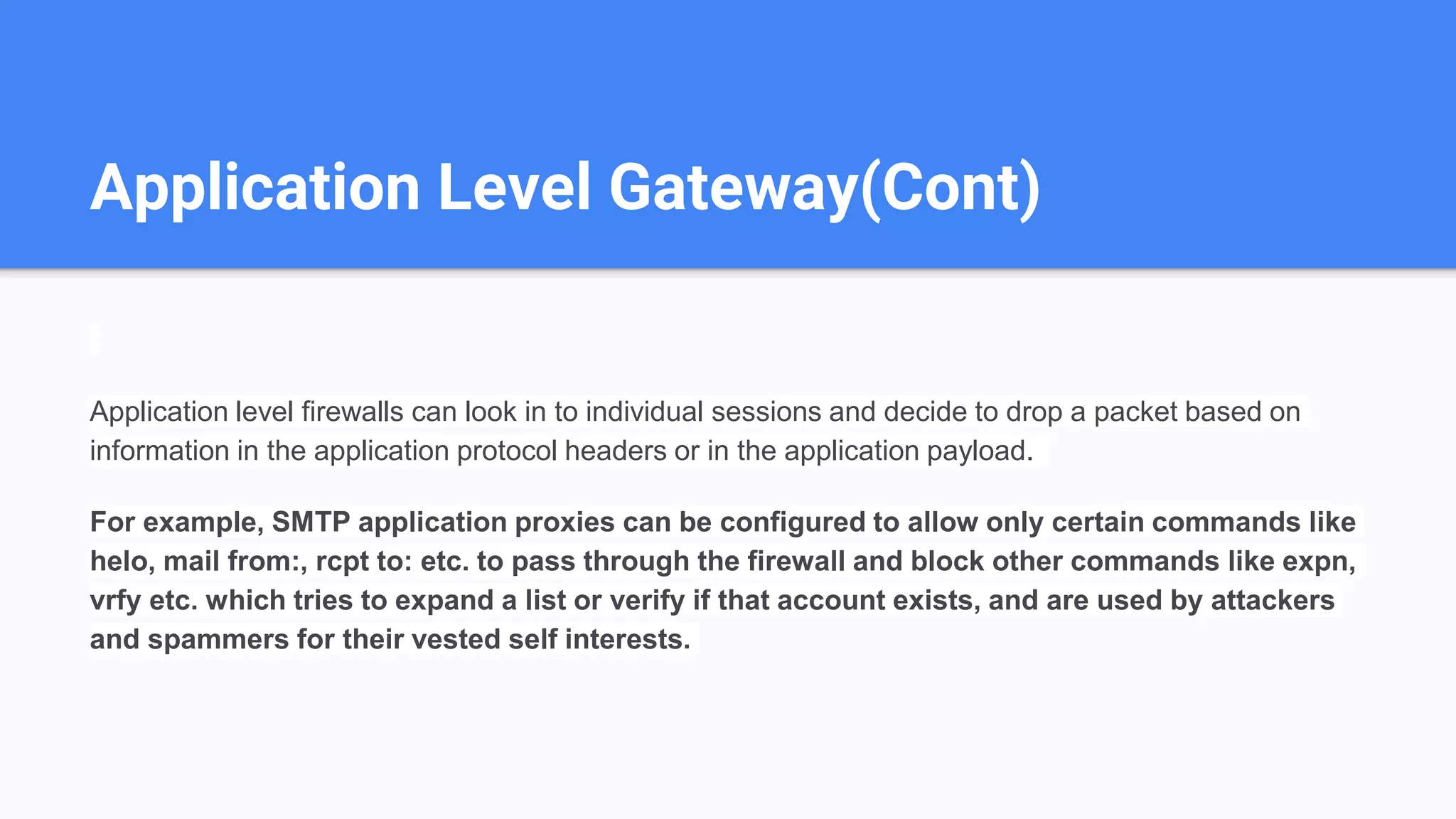 Application Level Gateway(Cont)

Application level firewalls can look in to individual sessions and decide to drop a packet based on information in the application protocol headers or in the application payload.

For example, SMTP application proxies can be configured to allow only certain commands like helo, mail from:, rcpt to: etc. to pass through the firewall and block other commands like expn, vrfy etc. which tries to expand a list or verify if that account exists, and are used by attackers and spammers for their vested self interests.